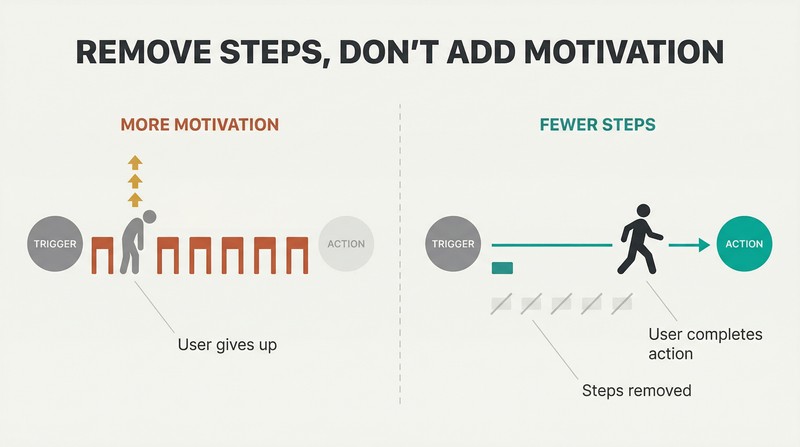 REMOVE STEPS, DON'T ADD MOTIVATION

MORE MOTIVATION

TRIGGER

ACTION

User gives up

FEWER STEPS

TRIGGER

ACTION

User completes action

Steps removed